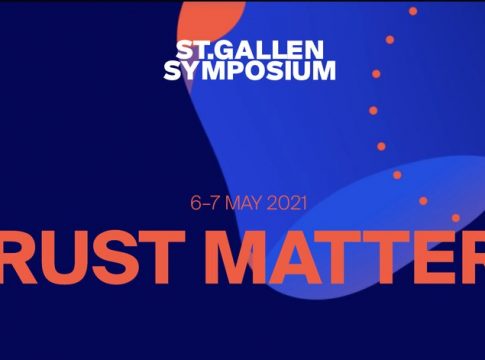 ST.GALLEN SYMPOSIUM

6–7 MAY 2021

RUST MATTER